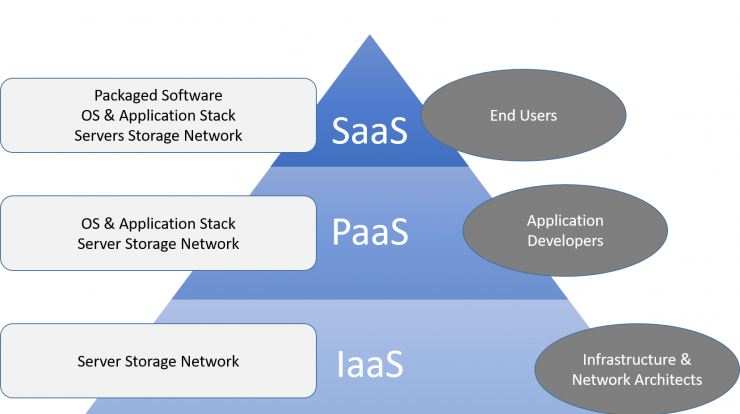 Packaged Software
OS & Application Stack
Servers Storage Network

SaaS

End Users

OS & Application Stack
Server Storage Network

PaaS

Application
Developers

Server Storage Network

IaaS

Infrastructure &
Network Architects